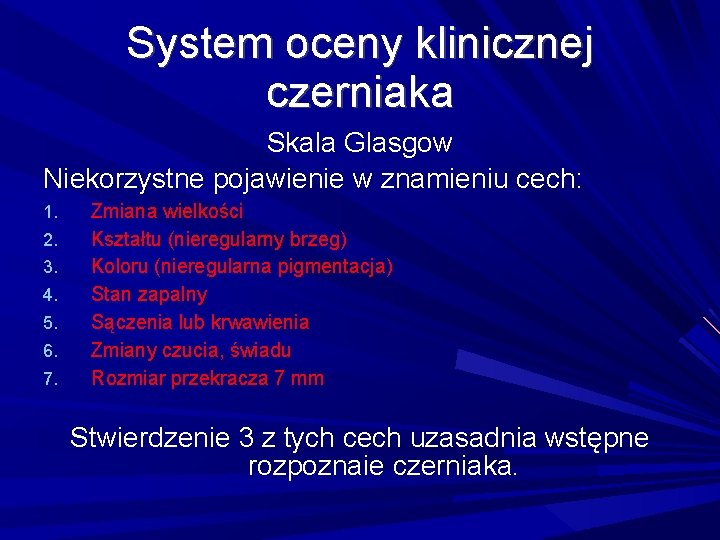 System oceny klinicznej czerniaka

Skala Glasgow

Niekorzystne pojawienie w znamieniu cech:

1. Zmiana wielkości
2. Kształtu (nieregularny brzeg)
3. Koloru (nieregularna pigmentacja)
4. Stan zapalny
5. Sączenia lub krwawienia
6. Zmiany czucia, świadu
7. Rozmiar przekracza 7 mm

Stwierdzenie 3 z tych cech uzasadnia wstępne rozpoznaie czerniaka.